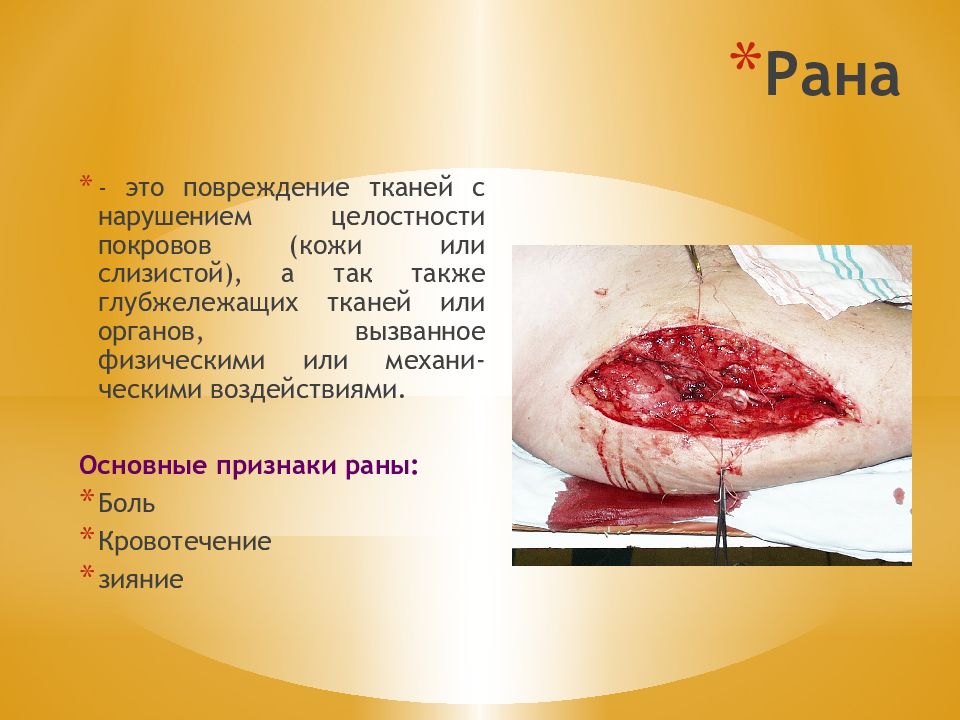 *Рана

*- это повреждение тканей с нарушением целостности покровов (кожи или слизистой), а так также глубжележащих тканей или органов, вызванное физическими или механическими воздействиями.

Основные признаки раны:
*Боль
*Кровотечение
*зияние